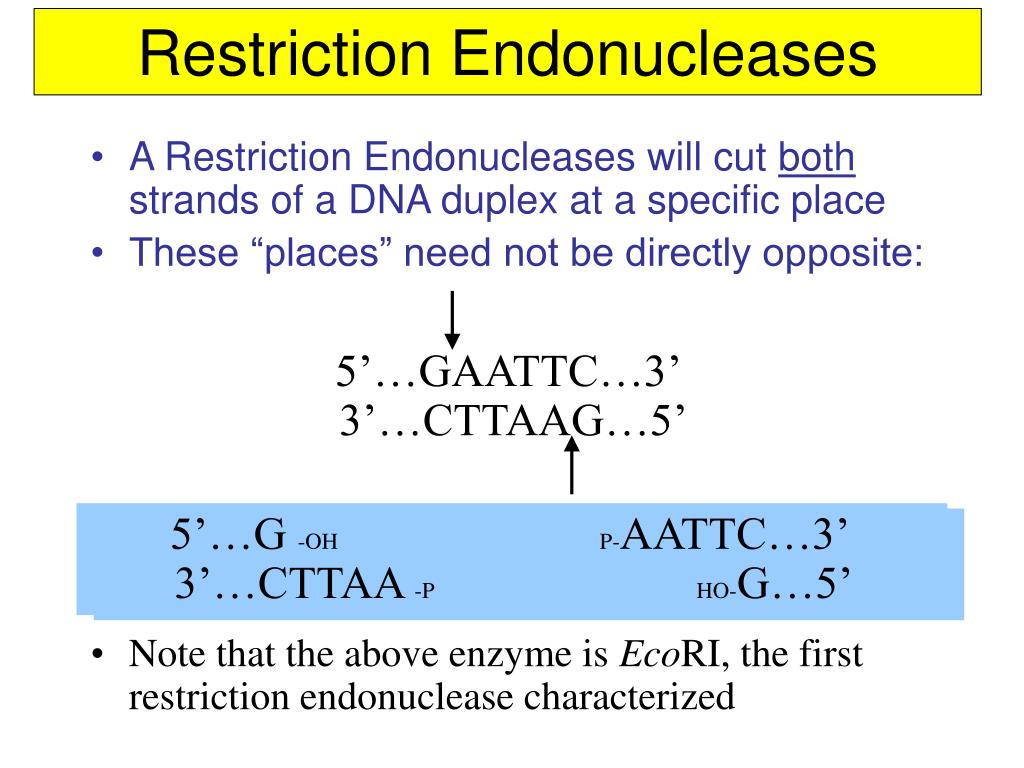 Restriction Endonucleases

• A Restriction Endonucleases will cut both strands of a DNA duplex at a specific place
• These “places” need not be directly opposite:

5’…GAATTC…3’
3’…CTTAAG…5’

5’…G -OH P-AATTC…3’
3’…CTTAA -P HO-G…5’

• Note that the above enzyme is EcoRI, the first restriction endonuclease characterized